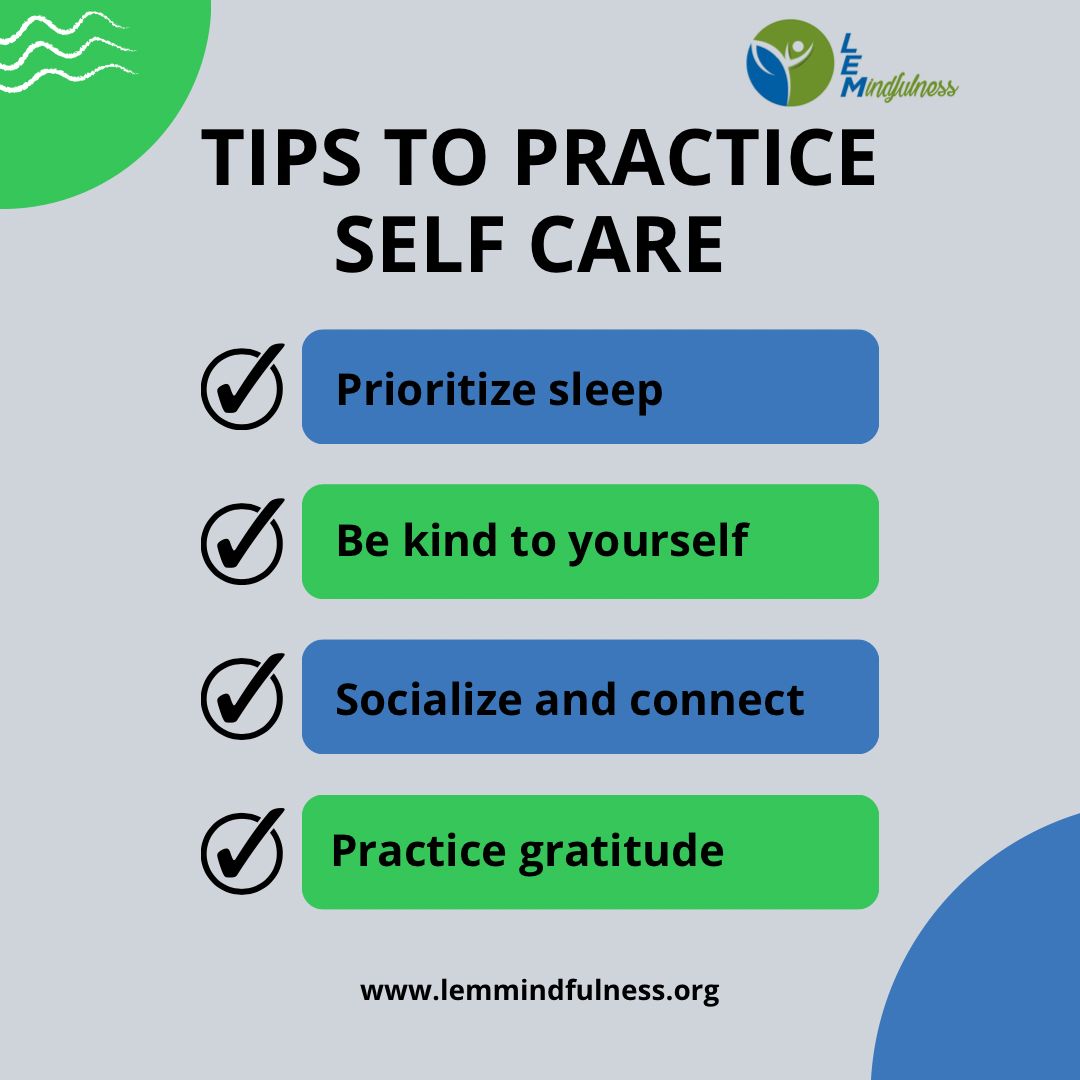 LEMindfulness

TIPS TO PRACTICE SELF CARE

Prioritize sleep

Be kind to yourself

Socialize and connect

Practice gratitude

www.lemmindfulness.org